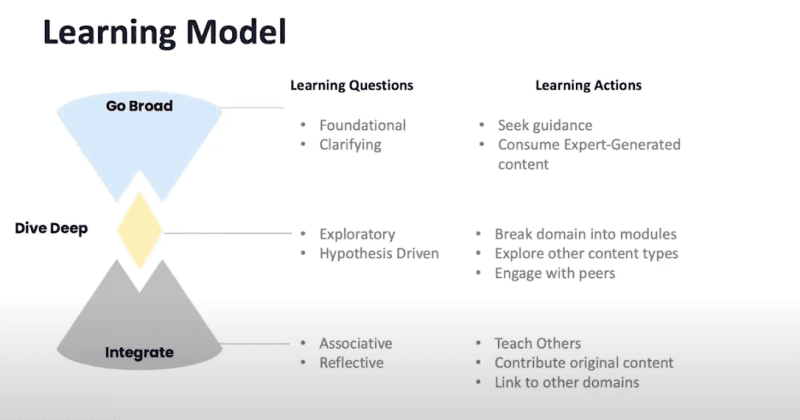 Learning Model

Go Broad

Dive Deep

Integrate

Learning Questions

- Foundational
- Clarifying

- Exploratory
- Hypothesis Driven

- Associative
- Reflective

Learning Actions

- Seek guidance
- Consume Expert-Generated content

- Break domain into modules
- Explore other content types
- Engage with peers

- Teach Others
- Contribute original content
- Link to other domains